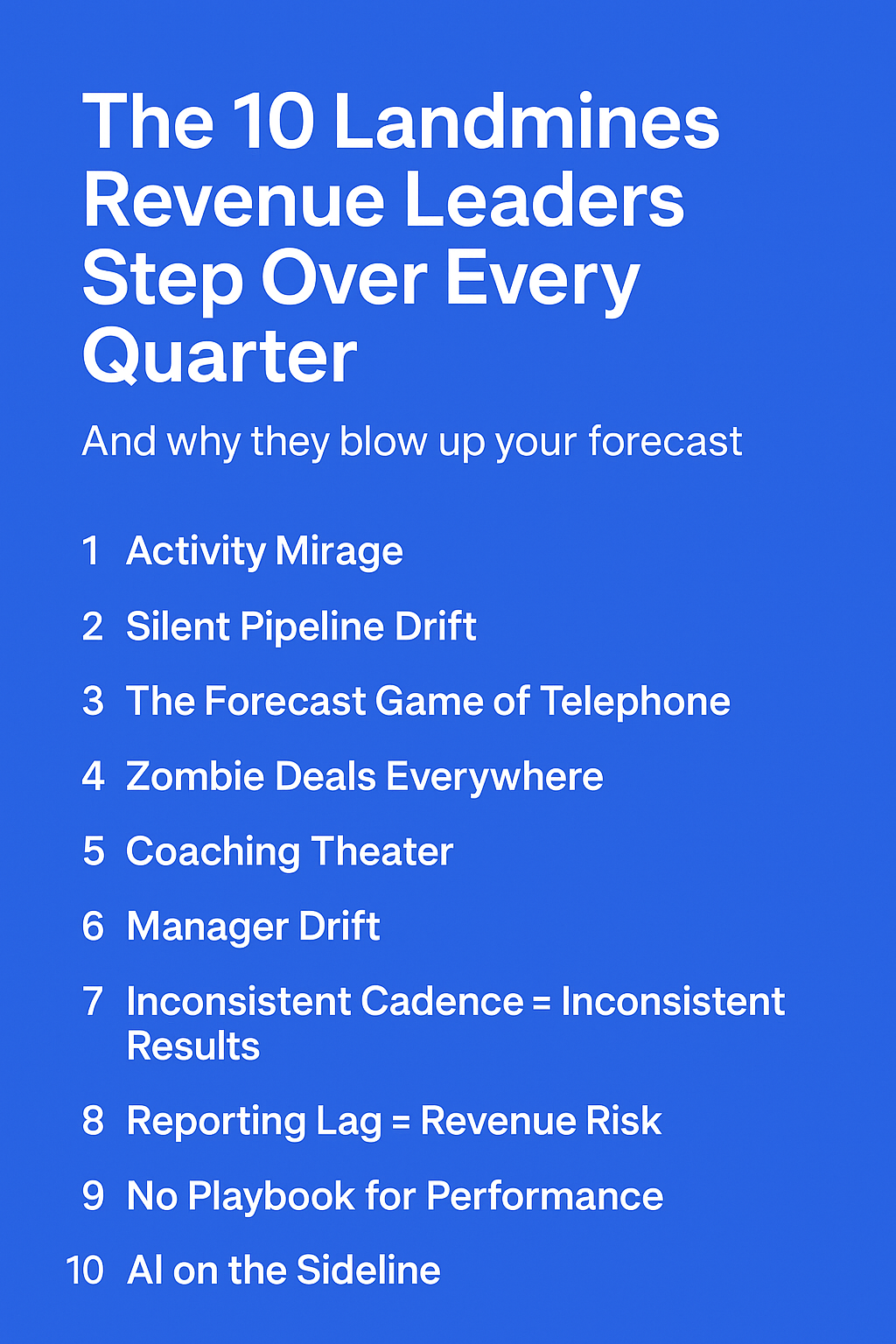 The 10 Landmines Revenue Leaders Step Over Every Quarter

And why they blow up your forecast

1 Activity Mirage

2 Silent Pipeline Drift

3 The Forecast Game of Telephone

4 Zombie Deals Everywhere

5 Coaching Theater

6 Manager Drift

7 Inconsistent Cadence = Inconsistent Results

8 Reporting Lag = Revenue Risk

9 No Playbook for Performance

10 AI on the Sideline